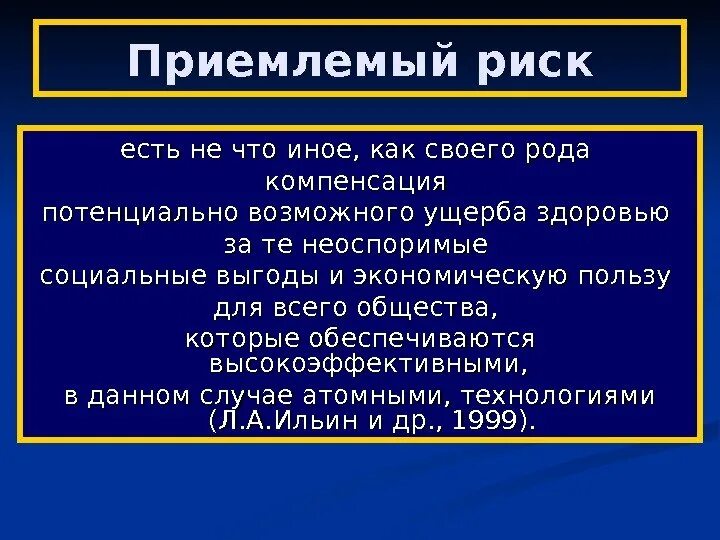 Приемлемый риск

есть не что иное, как своего рода компенсация
потенциально возможного ущерба здоровью за те неоспоримые
социальные выгоды и экономическую пользу для всего общества,
которые обеспечиваются высокоэффективными,
в данном случае атомными, технологиями (Л.А.Ильин и др., 1999).